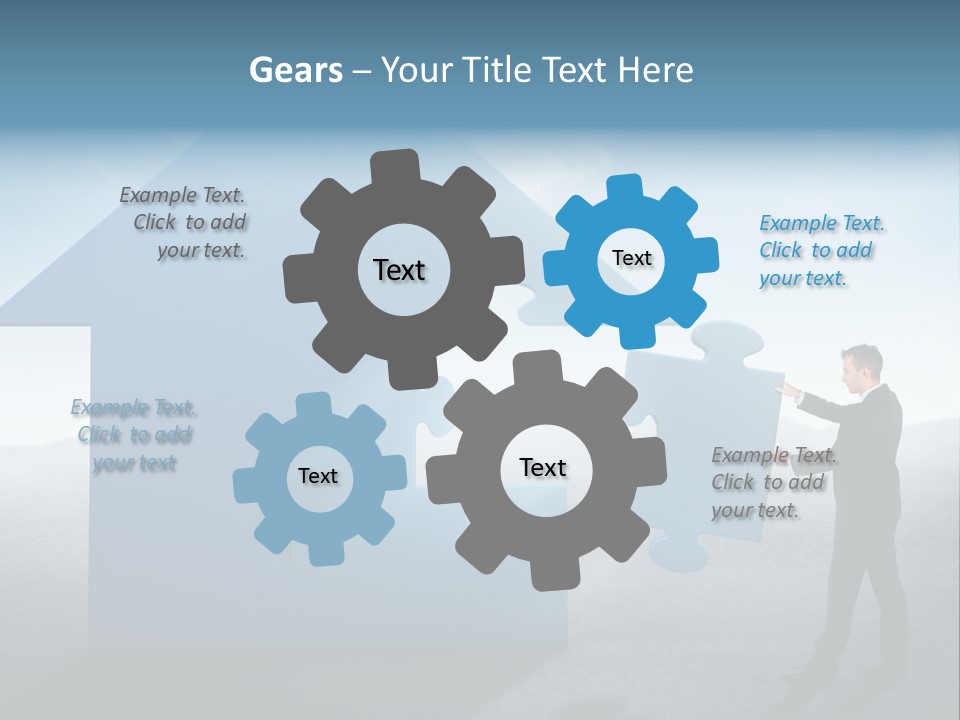 Gears – Your Title Text Here

Example Text. Click to add your text.

Text

Text

Example Text. Click to add your text.

Example Text. Click to add your text

Text

Text

Example Text. Click to add your text.